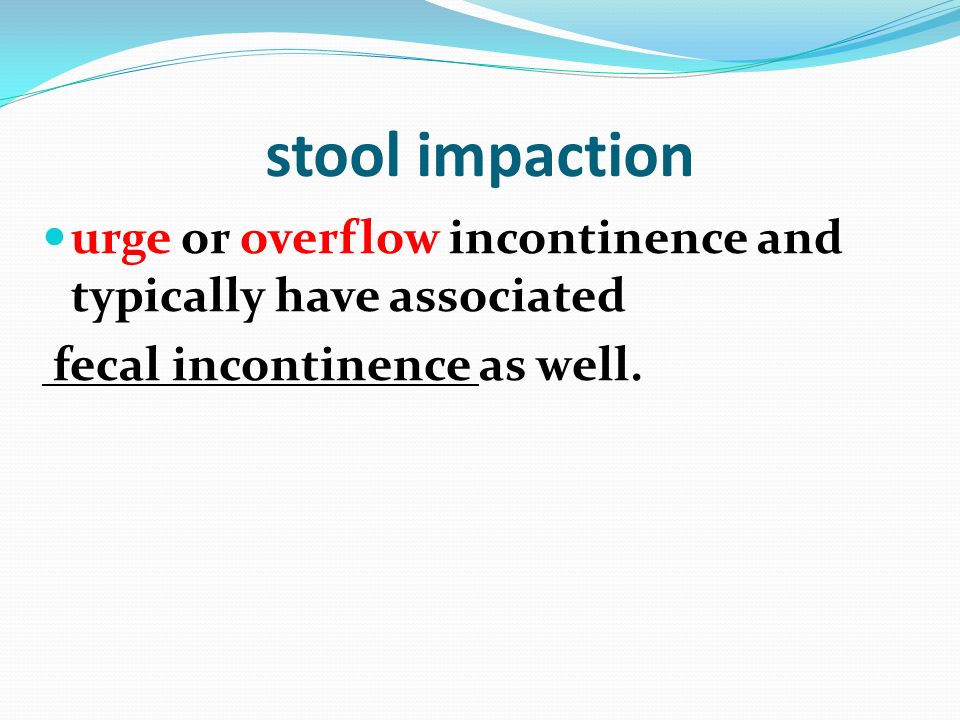 stool impaction

urge or overflow incontinence and typically have associated

fecal incontinence as well.